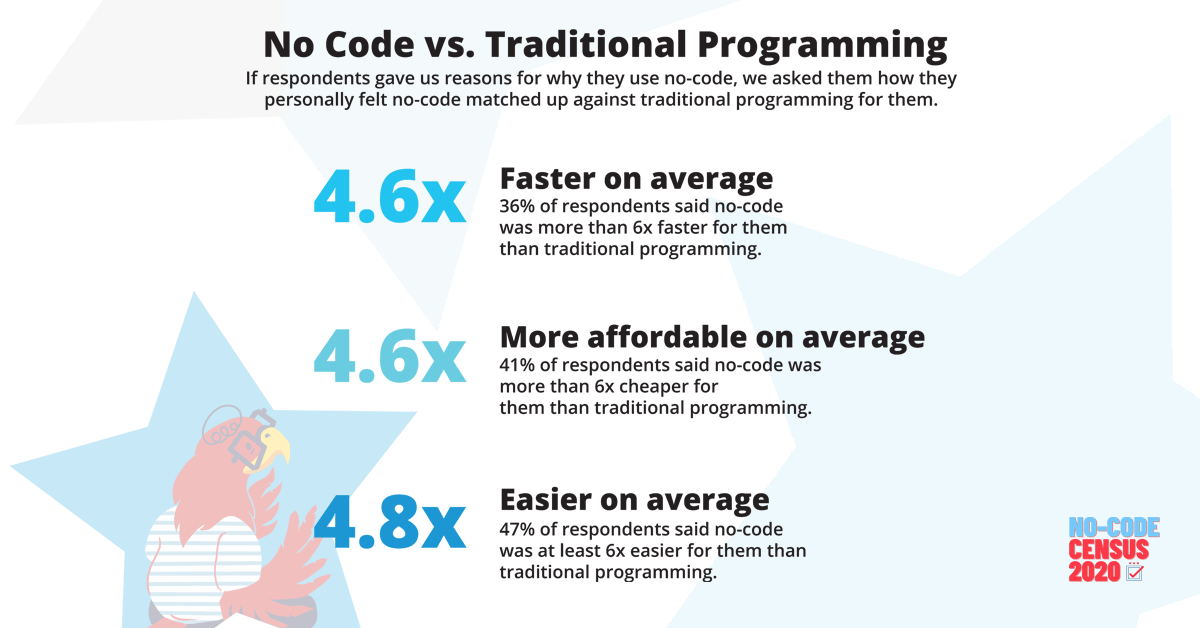 No Code vs. Traditional Programming

If respondents gave us reasons for why they use no-code, we asked them how they personally felt no-code matched up against traditional programming for them.

4.6x

Faster on average

36% of respondents said no-code was more than 6x faster for them than traditional programming.

4.6x

More affordable on average

41% of respondents said no-code was more than 6x cheaper for them than traditional programming.

4.8x

Easier on average

47% of respondents said no-code was at least 6x easier for them than traditional programming.

NO-CODE CENSUS 2020